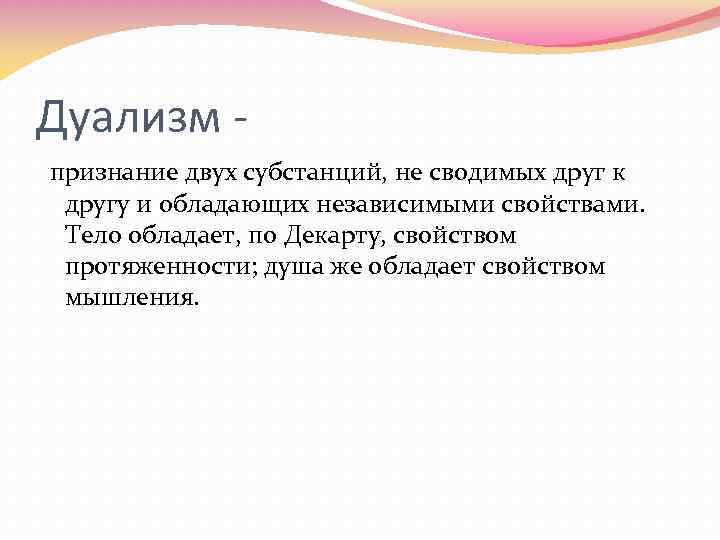 Дуализм -

признание двух субстанций, не сводимых друг к другу и обладающих независимыми свойствами. Тело обладает, по Декарту, свойством протяженности; душа же обладает свойством мышления.